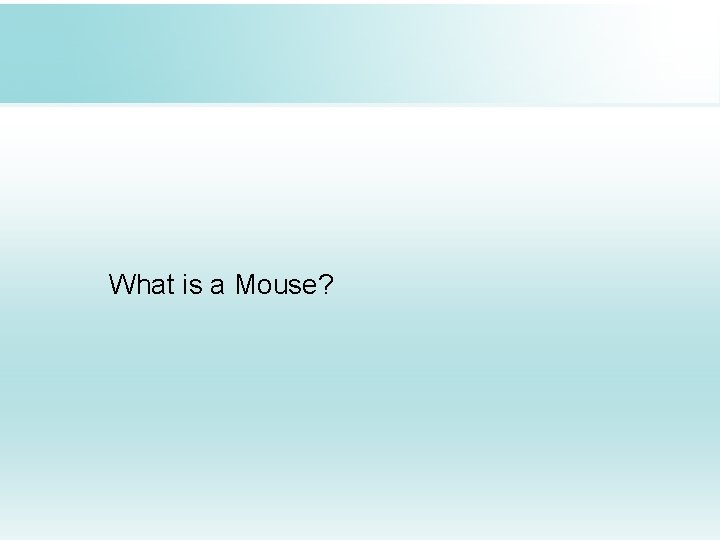 What is a Mouse?